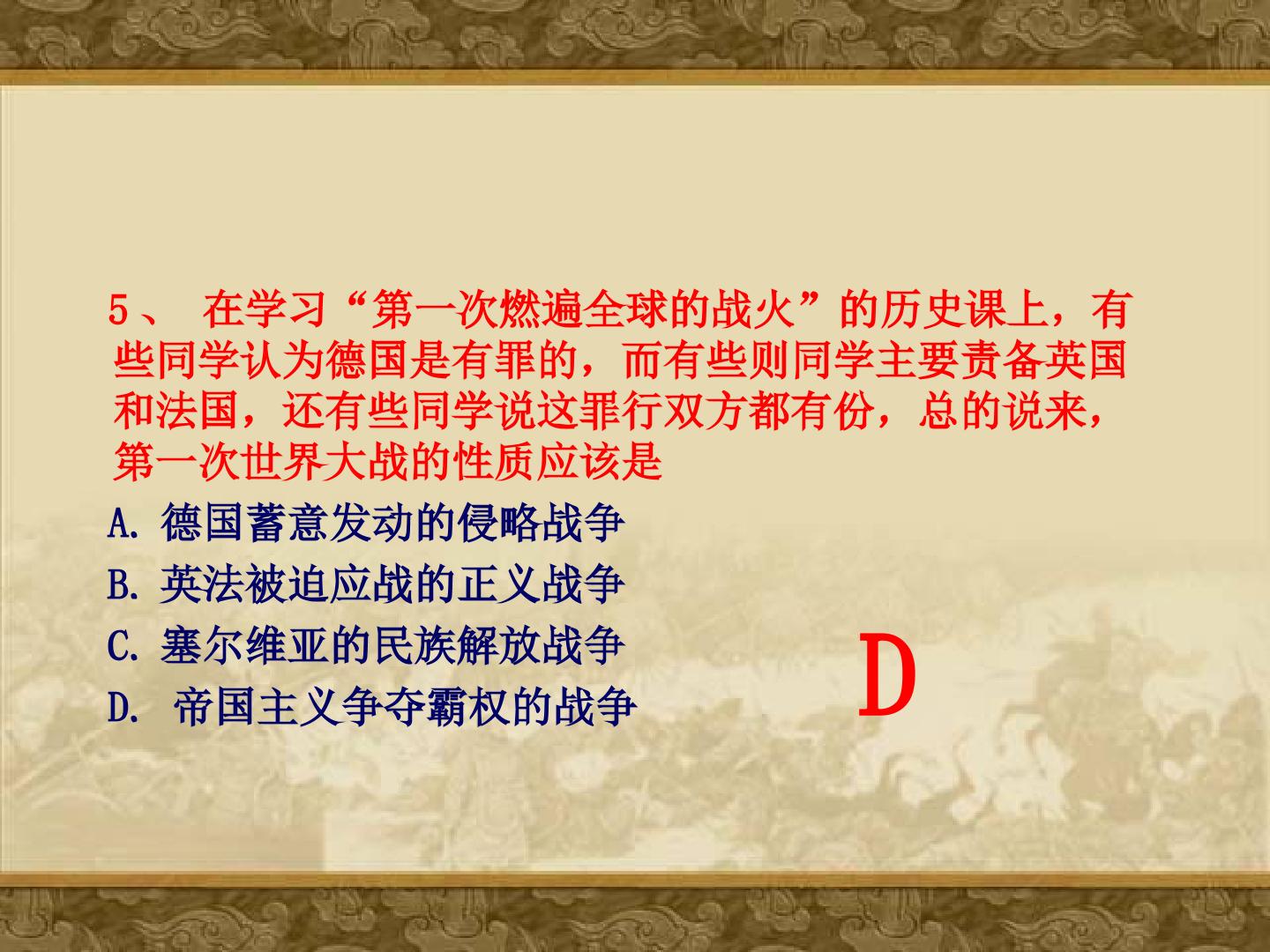 5、在学习“第一次燃遍全球的战火”的历史课上，有些同学认为德国是有罪的，而有些则同学主要责备英国和法国，还有些同学说这罪行双方都有份，总的说来，第一次世界大战的性质应该是

A.德国蓄意发动的侵略战争

B.英法被迫应战的正义战争

C.塞尔维亚的民族解放战争

D.帝国主义争夺霸权的战争

D